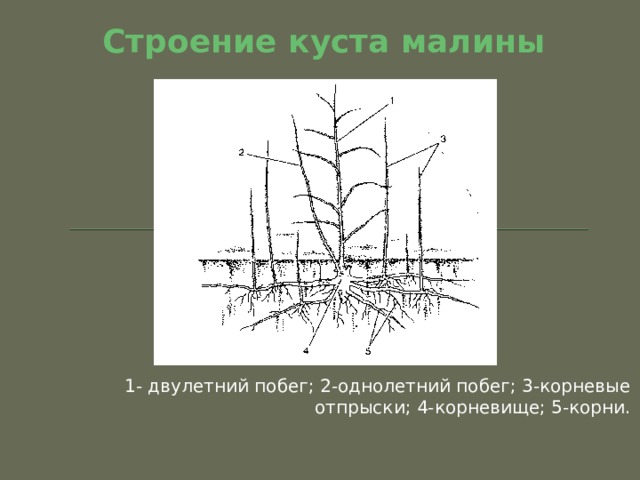 Строение куста малины

1

2

3

4

5

1- двулетний побег; 2-однолетний побег; 3-корневые отпрыски; 4-корневище; 5-корни.